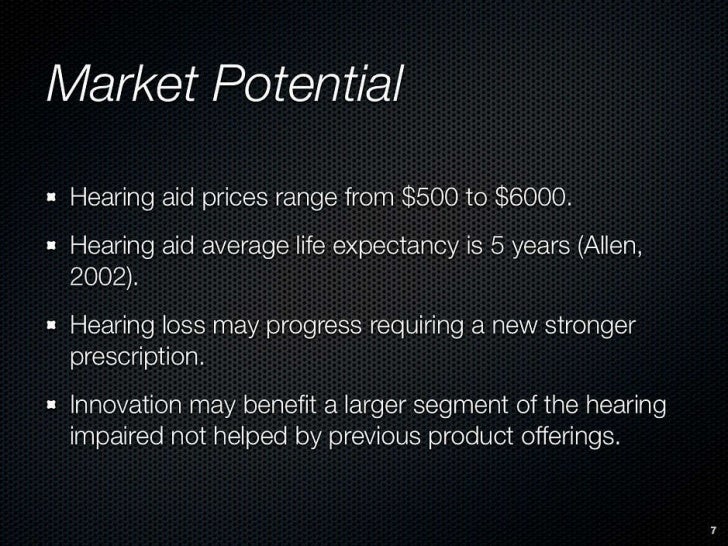 Market Potential

- Hearing aid prices range from \$500 to \$6000.
- Hearing aid average life expectancy is 5 years (Allen, 2002).
- Hearing loss may progress requiring a new stronger prescription.
- Innovation may benefit a larger segment of the hearing impaired not helped by previous product offerings.

7